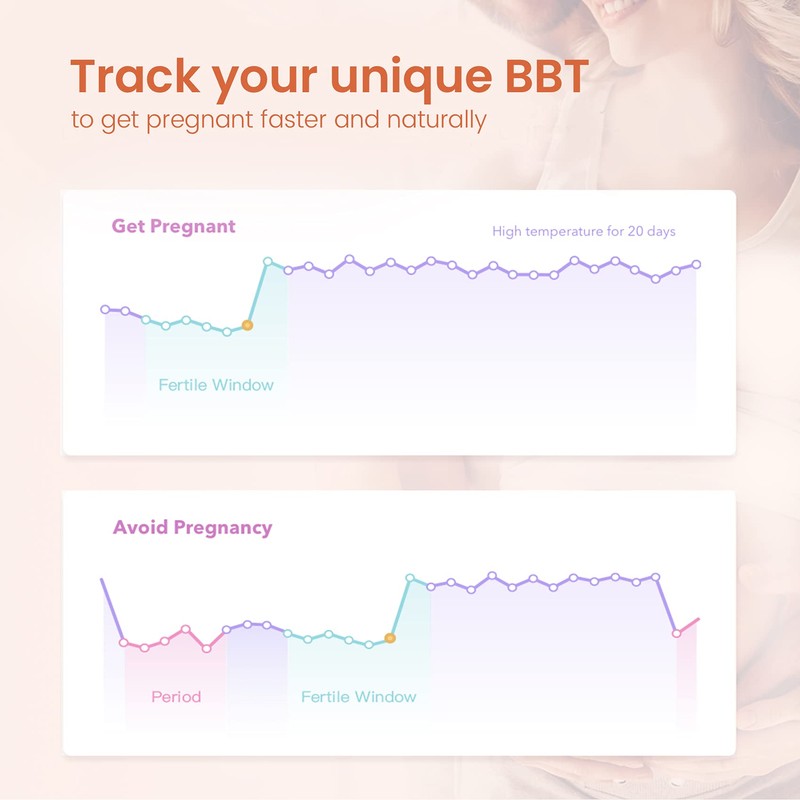 Track your unique BBT
to get pregnant faster and naturally

Get Pregnant

High temperature for 20 days

Fertile Window

Avoid Pregnancy

Period

Fertile Window